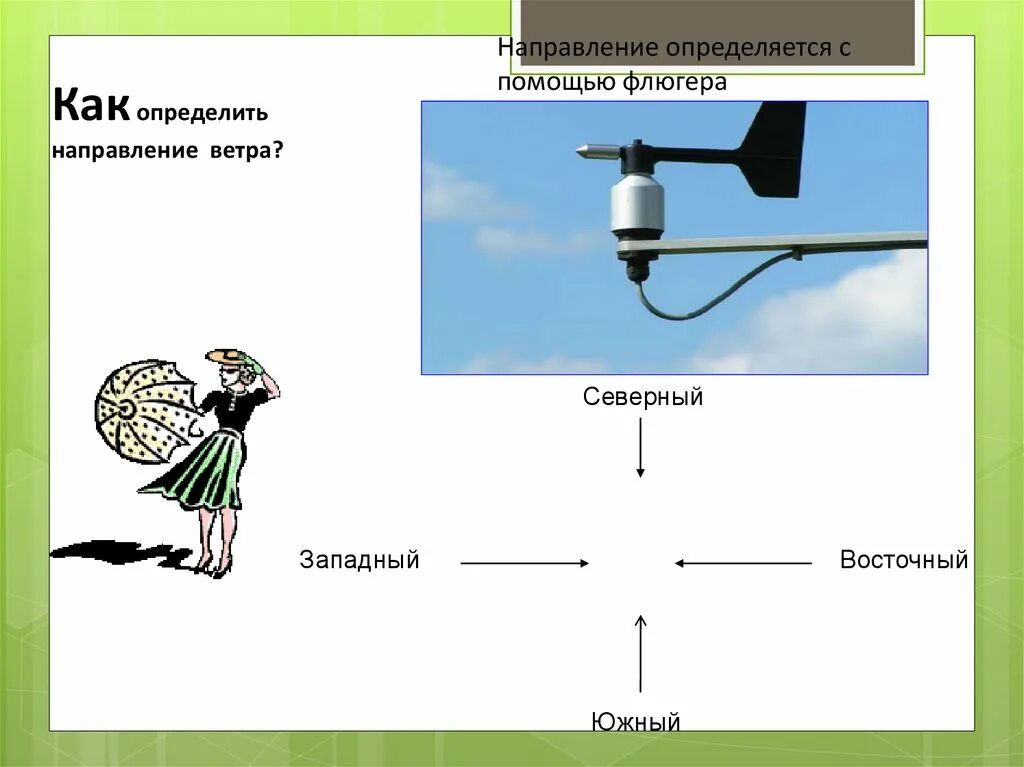 Как определить направление ветра?

Направление определяется с помощью флюгера

Северный

Западный

Восточный

Южный